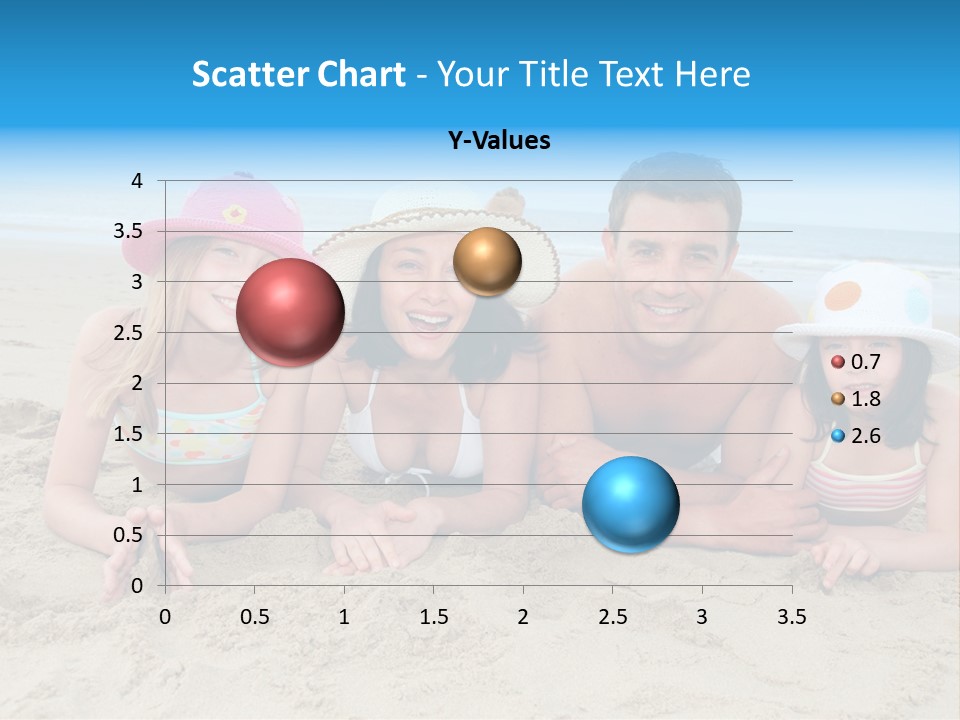 Scatter Chart - Your Title Text Here

Y-Values

4
3.5
3
2.5
2
1.5
1
0.5
0

0 0.5 1 1.5 2 2.5 3 3.5

0.7
1.8
2.6